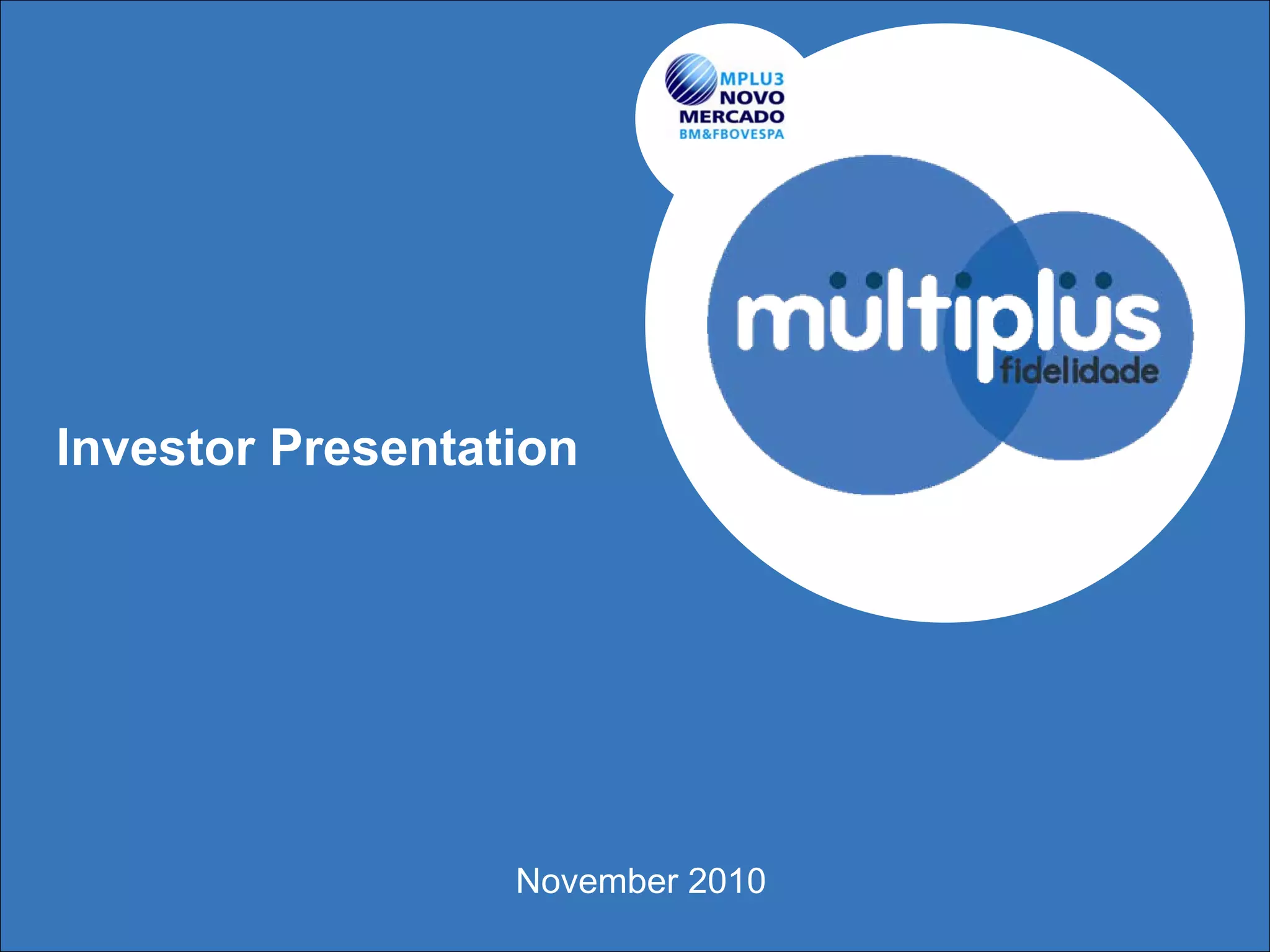 MPLU3
NOVO
MERCADO
BM&FBOVESPA

multiplus
fidelidade

Investor Presentation

November 2010